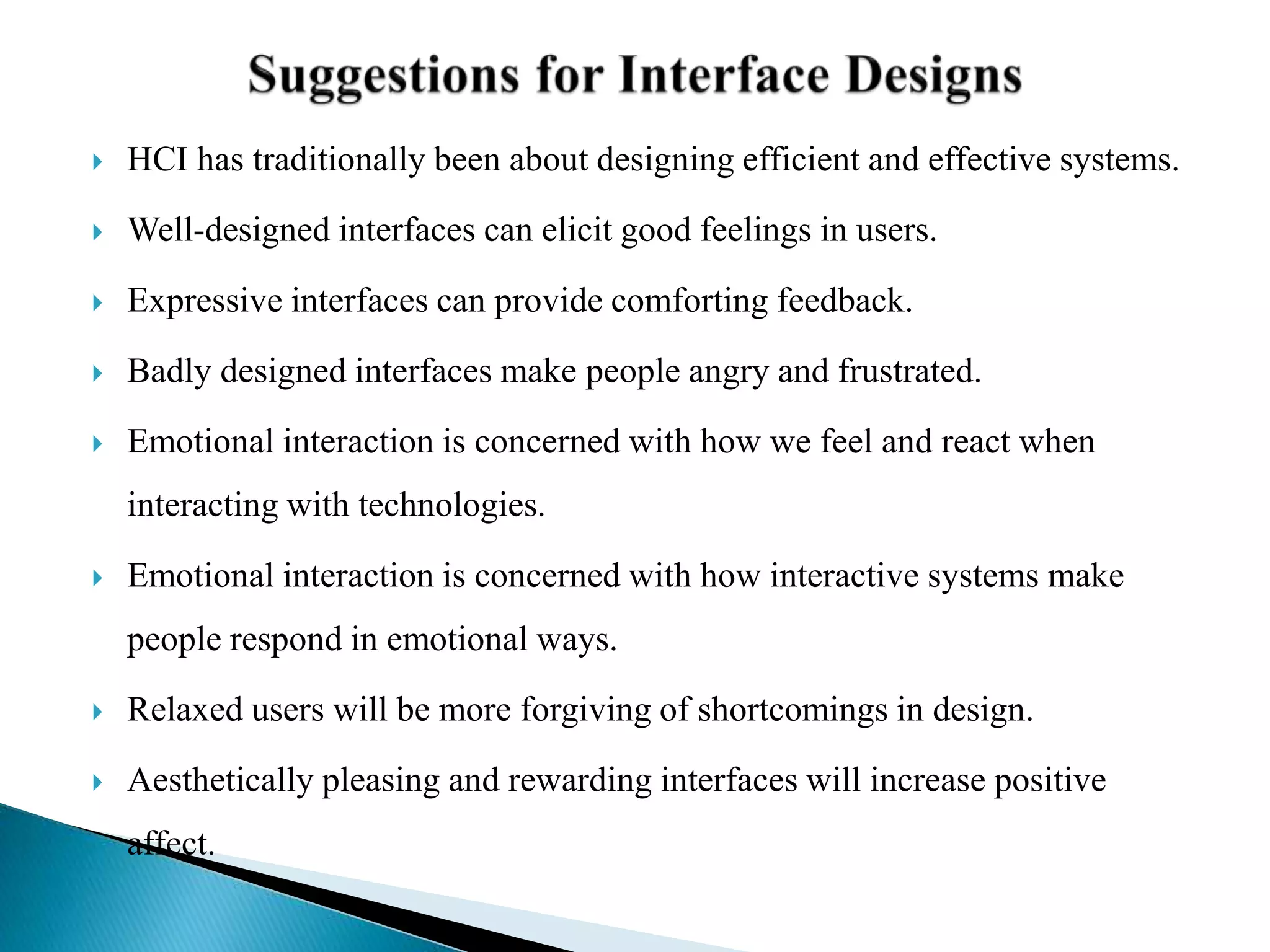 Suggestions for Interface Designs

HCI has traditionally been about designing efficient and effective systems.

Well-designed interfaces can elicit good feelings in users.

Expressive interfaces can provide comforting feedback.

Badly designed interfaces make people angry and frustrated.

Emotional interaction is concerned with how we feel and react when interacting with technologies.

Emotional interaction is concerned with how interactive systems make people respond in emotional ways.

Relaxed users will be more forgiving of shortcomings in design.

Aesthetically pleasing and rewarding interfaces will increase positive affect.